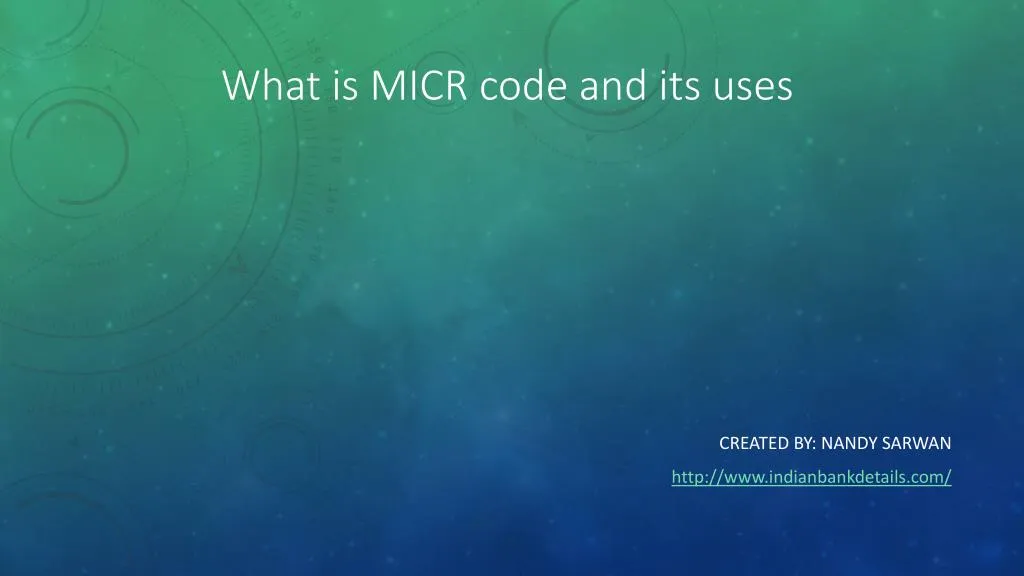 What is MICR code and its uses

CREATED BY: NANDY SARWAN

http://www.indianbankdetails.com/